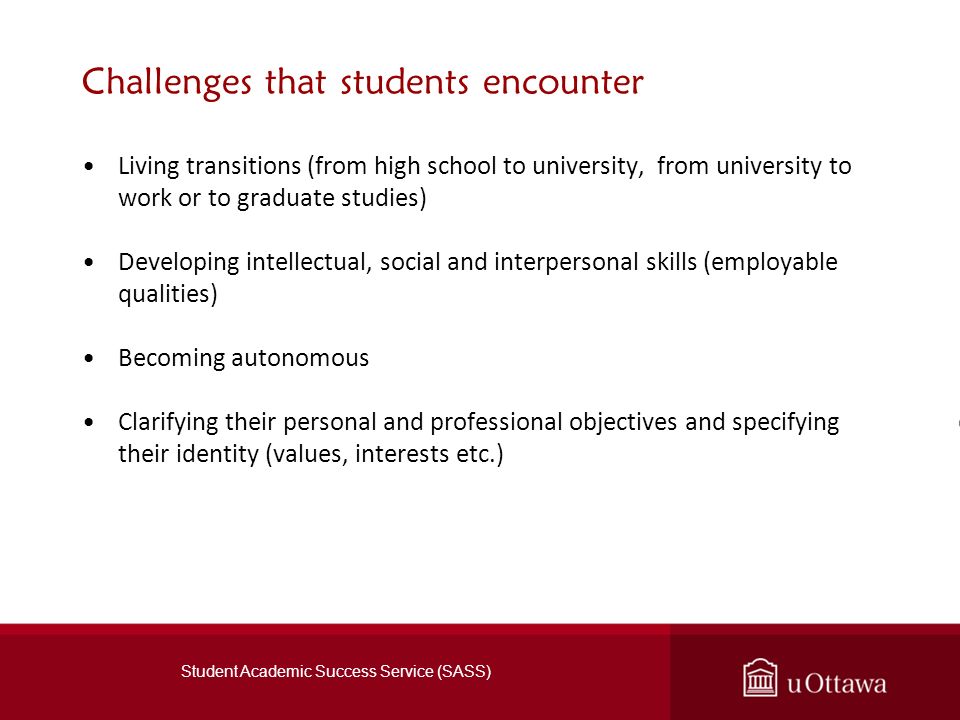 Challenges that students encounter

• Living transitions (from high school to university, from university to work or to graduate studies)

• Developing intellectual, social and interpersonal skills (employable qualities)

• Becoming autonomous

• Clarifying their personal and professional objectives and specifying their identity (values, interests etc.)

Student Academic Success Service (SASS)

uOttawa